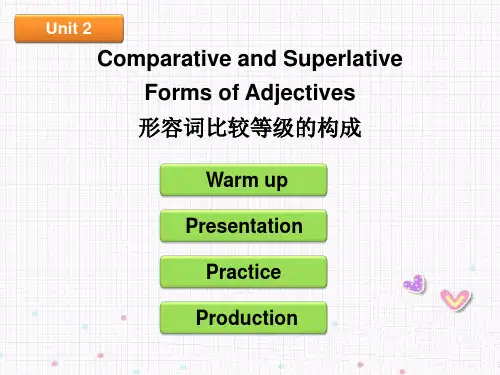 Unit 2

Comparative and Superlative Forms of Adjectives
形容词比较等级的构成

Warm up

Presentation

Practice

Production